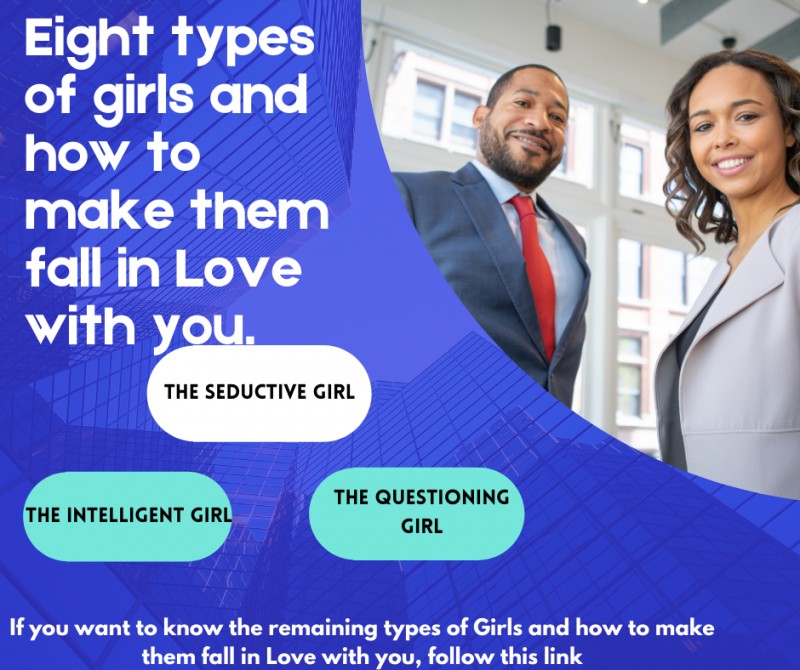 Eight types of girls and how to make them fall in Love with you.

THE SEDUCTIVE GIRL

THE INTELLIGENT GIRL

THE QUESTIONING GIRL

If you want to know the remaining types of Girls and how to make them fall in Love with you, follow this link